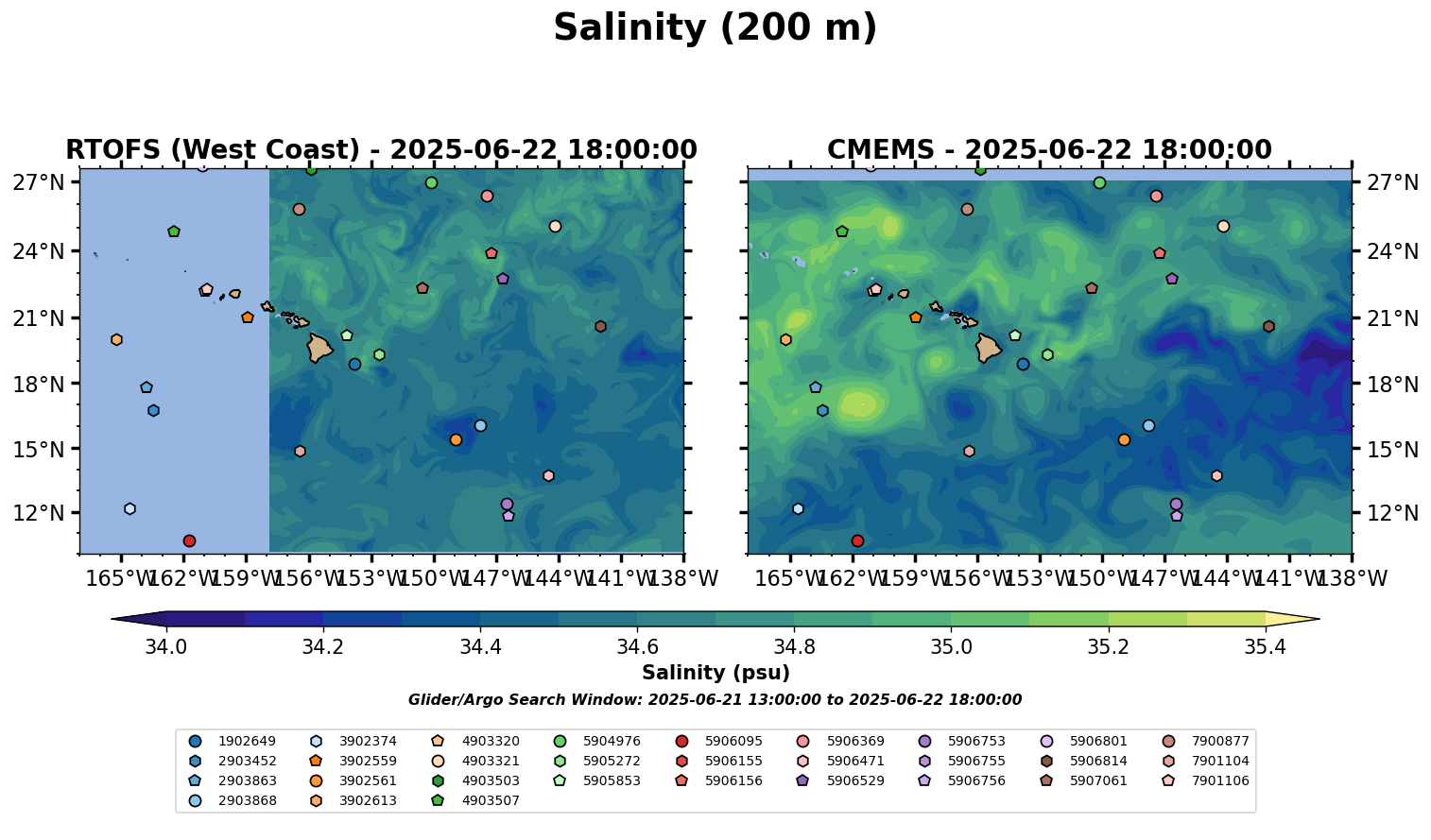 Salinity (200 m)

RTOFS (West Coast) - 2025-06-22 18:00:00

27°N
24°N
21°N
18°N
15°N
12°N

165°W 162°W 159°W 156°W 153°W 150°W 147°W 144°W 141°W 138°W

CMEMS - 2025-06-22 18:00:00

27°N
24°N
21°N
18°N
15°N
12°N

165°W 162°W 159°W 156°W 153°W 150°W 147°W 144°W 141°W 138°W

34.0 34.2 34.4 34.6 34.8 35.0 35.2 35.4

Salinity (psu)

Glider/Argo Search Window: 2025-06-21 13:00:00 to 2025-06-22 18:00:00

1902649
2903452
2903863
2903868
3902374
3902559
3902561
3902613
4903320
4903321
4903503
4903507
5904976
5905272
5905853
5906095
5906155
5906156
5906369
5906471
5906529
5906753
5906755
5906756
5906801
5906814
5907061
7900877
7901104
7901106